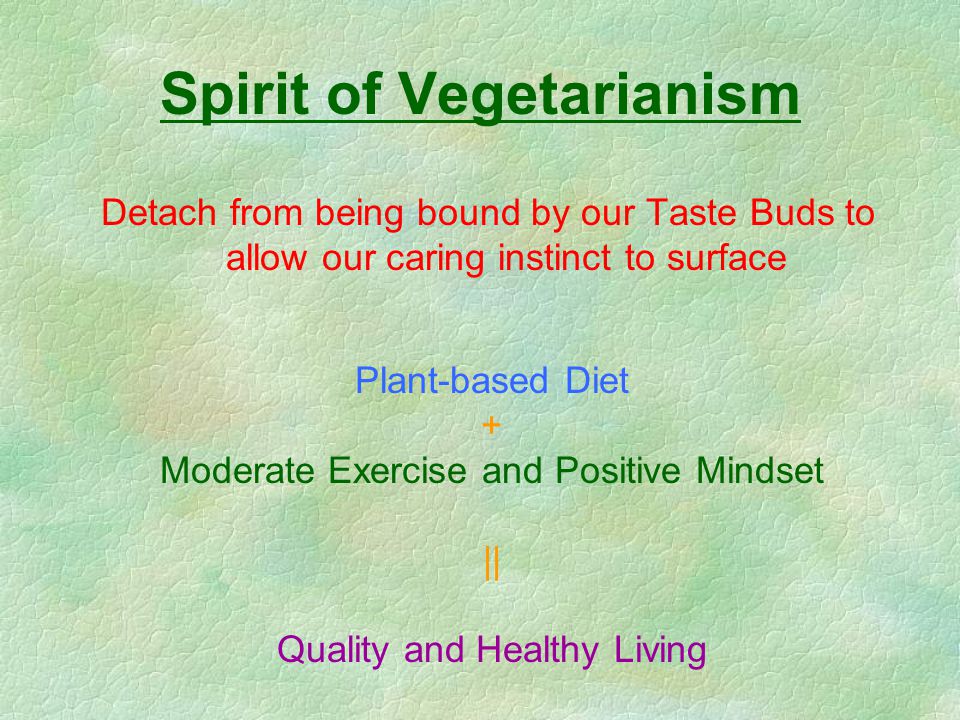 Spirit of Vegetarianism

Detach from being bound by our Taste Buds to allow our caring instinct to surface

Plant-based Diet
+
Moderate Exercise and Positive Mindset

||

Quality and Healthy Living